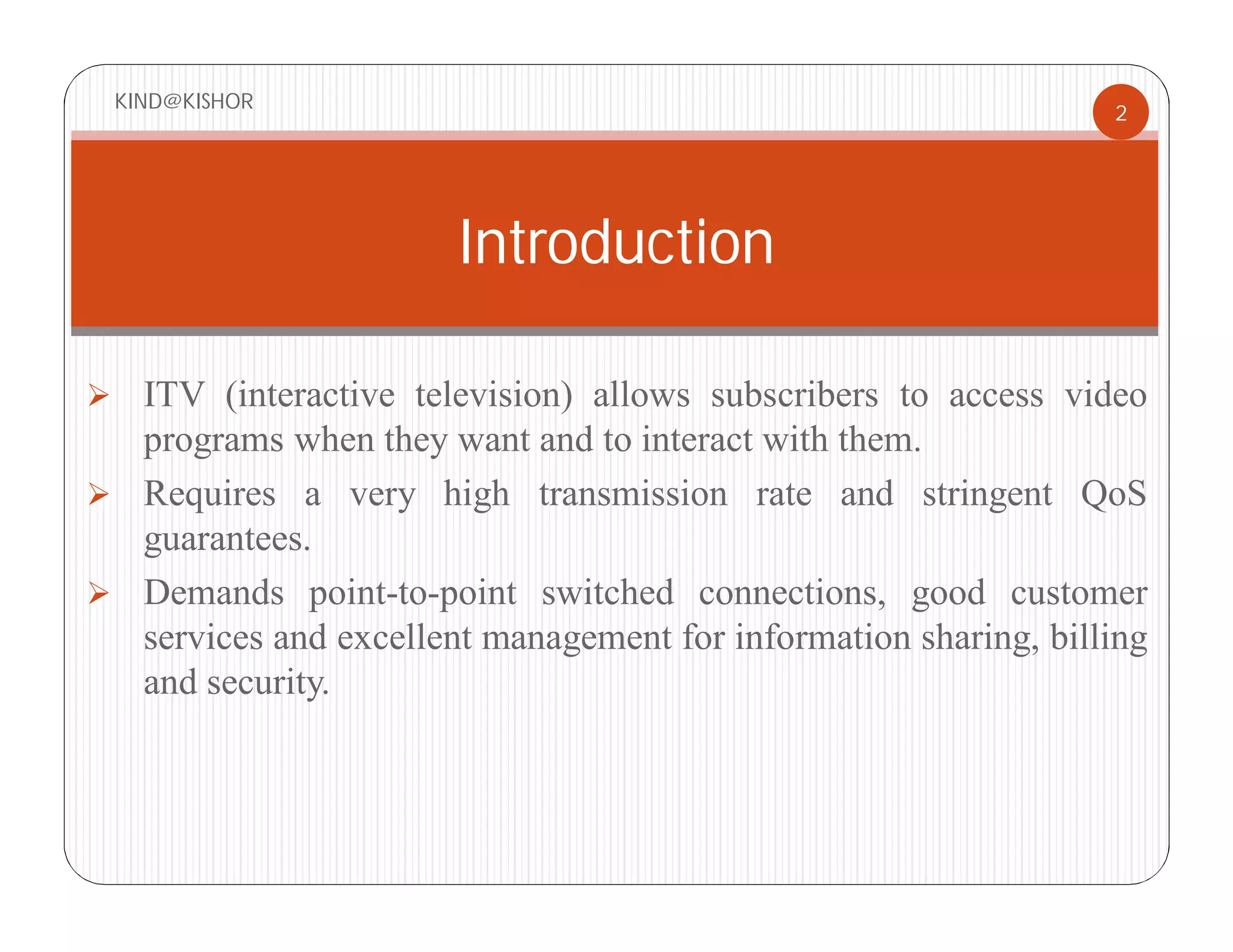 KIND@KISHOR

2

Introduction

➢ ITV (interactive television) allows subscribers to access video programs when they want and to interact with them.

➢ Requires a very high transmission rate and stringent QoS guarantees.

➢ Demands point-to-point switched connections, good customer services and excellent management for information sharing, billing and security.